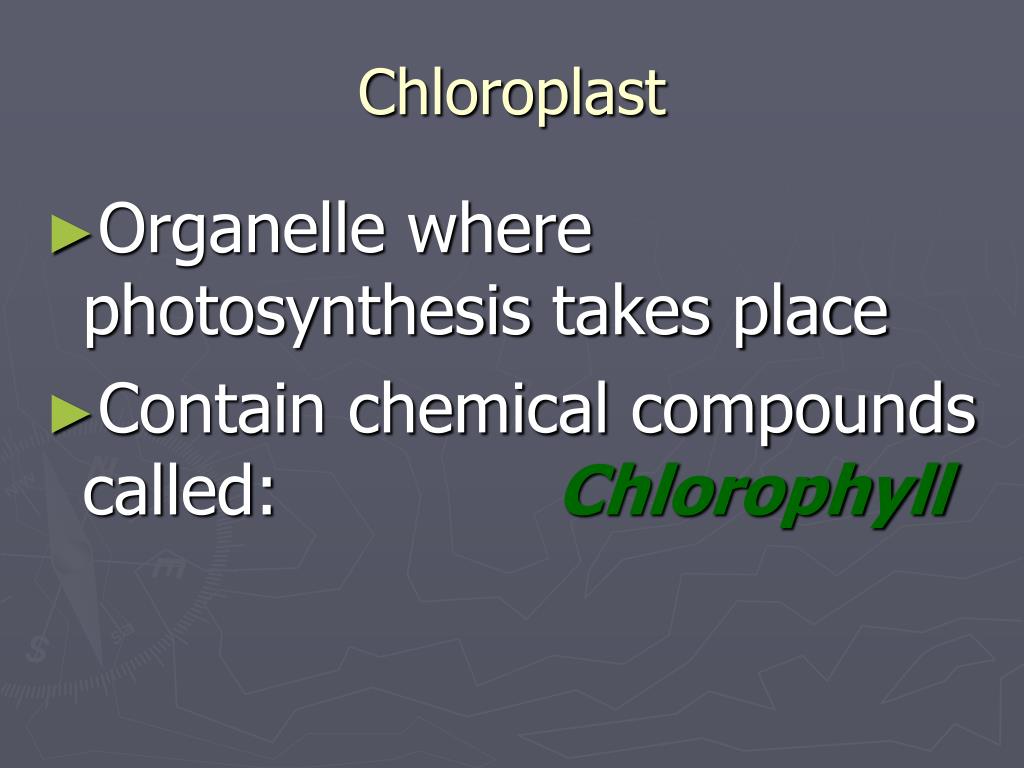 Chloroplast

►Organelle where photosynthesis takes place

►Contain chemical compounds called: Chlorophyll